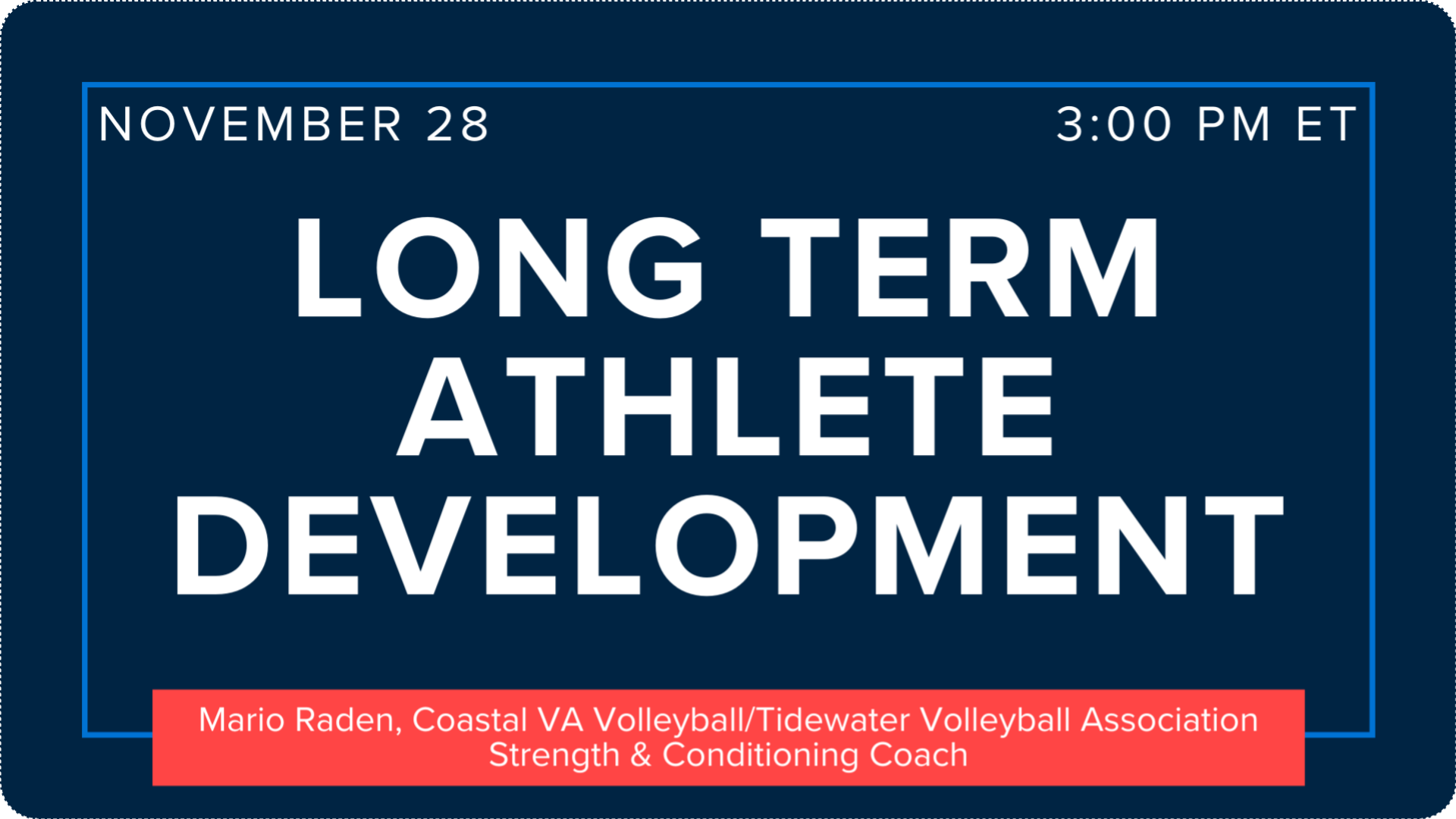 NOVEMBER 28

3:00 PM ET

LONG TERM ATHLETE DEVELOPMENT

Mario Raden, Coastal VA Volleyball/Tidewater Volleyball Association Strength & Conditioning Coach